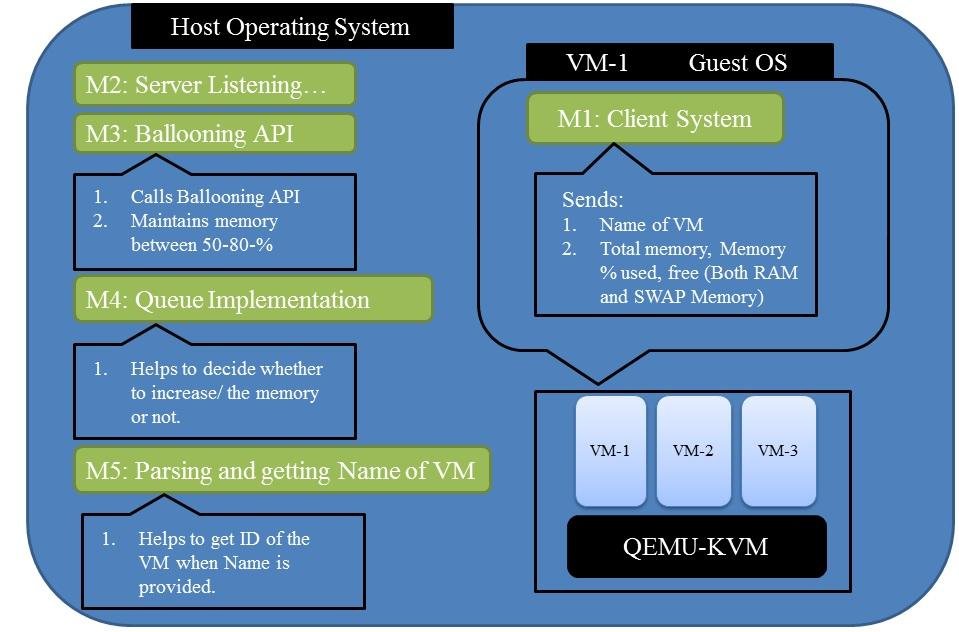 Host Operating System

M2: Server Listening…

M3: Ballooning API

1. Calls Ballooning API
2. Maintains memory between 50-80-%

M4: Queue Implementation

1. Helps to decide whether to increase/ the memory or not.

M5: Parsing and getting Name of VM

1. Helps to get ID of the VM when Name is provided.

VM-1 Guest OS

M1: Client System

Sends:
1. Name of VM
2. Total memory, Memory % used, free (Both RAM and SWAP Memory)

VM-1

VM-2

VM-3

QEMU-KVM